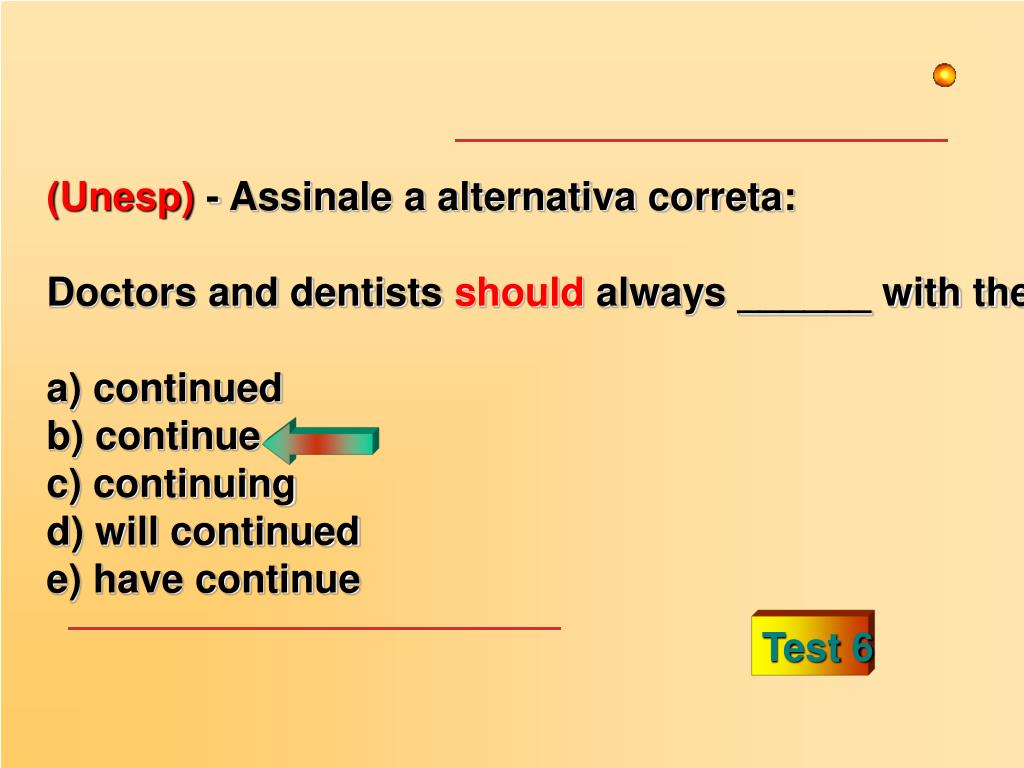 (Unesp) - Assinale a alternativa correta:

Doctors and dentists should always ______ with the

a) continued
b) continue
c) continuing
d) will continued
e) have continue

Test 6